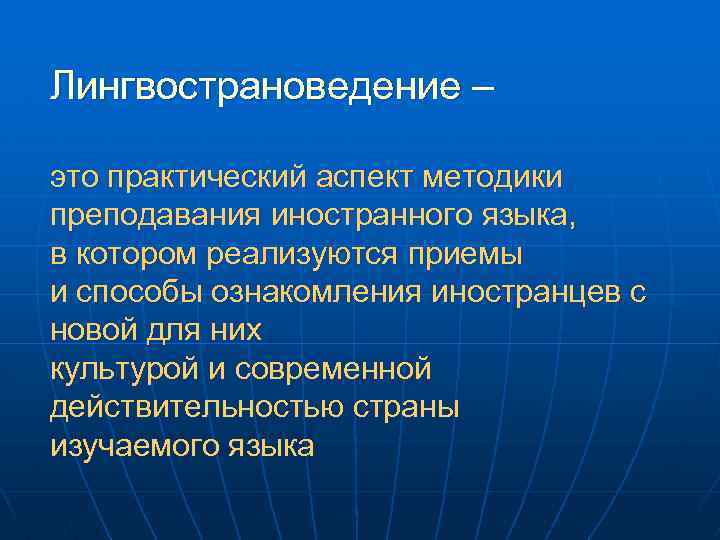 Лингвострановедение –

это практический аспект методики преподавания иностранного языка, в котором реализуются приемы и способы ознакомления иностранцев с новой для них культурой и современной действительностью страны изучаемого языка